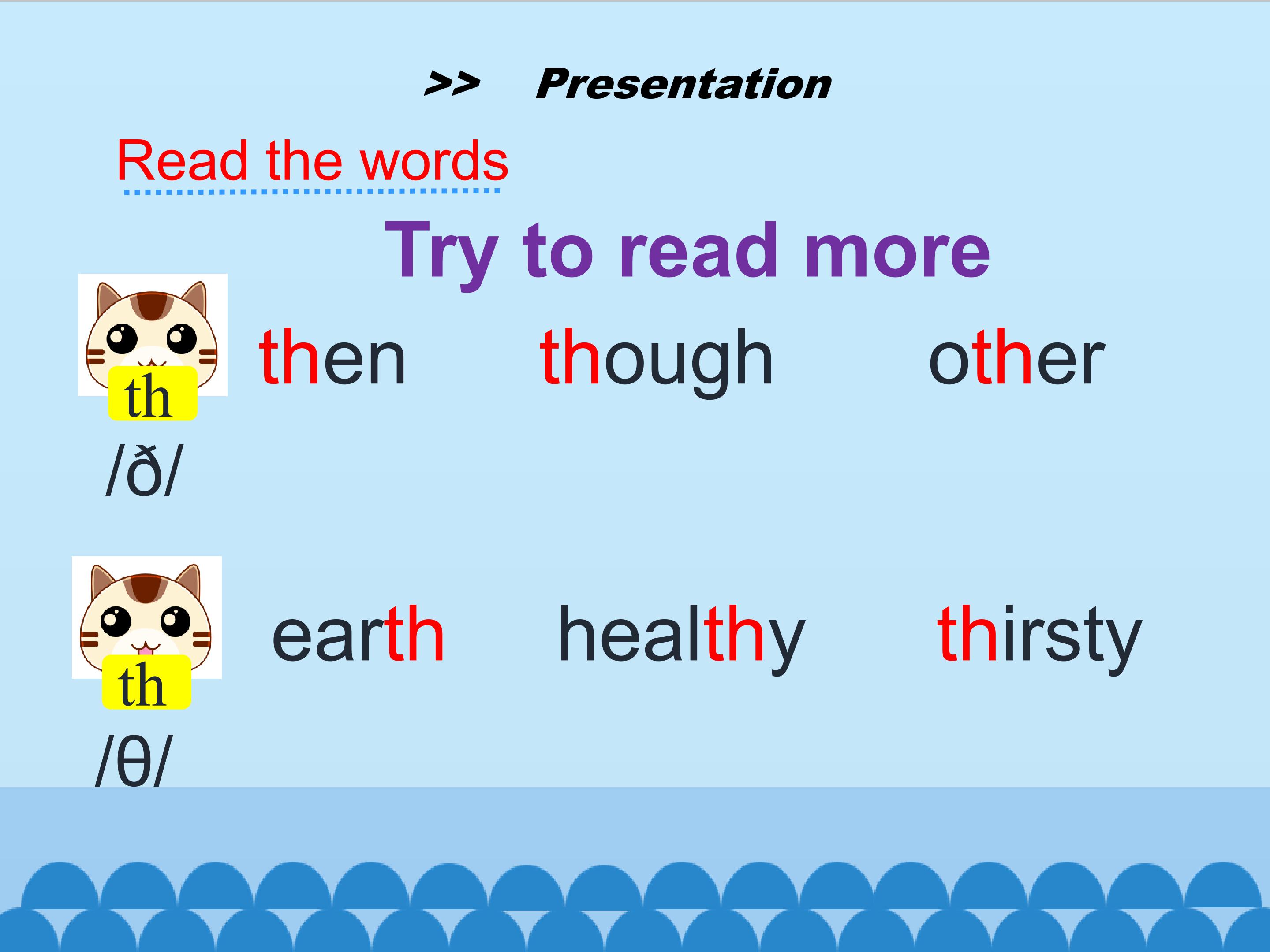 >> Presentation

Read the words

Try to read more

th

then though other

/ð/

th

earth healthy thirsty

/θ/